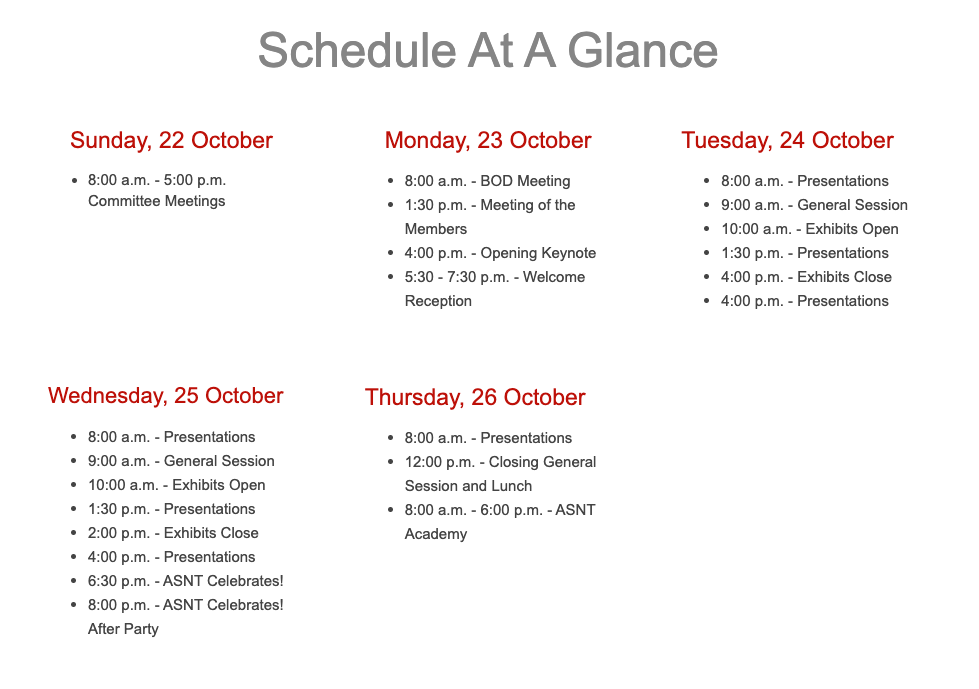 Schedule At A Glance

Sunday, 22 October

- 8:00 a.m. - 5:00 p.m. Committee Meetings

Monday, 23 October

- 8:00 a.m. - BOD Meeting
- 1:30 p.m. - Meeting of the Members
- 4:00 p.m. - Opening Keynote
- 5:30 - 7:30 p.m. - Welcome Reception

Tuesday, 24 October

- 8:00 a.m. - Presentations
- 9:00 a.m. - General Session
- 10:00 a.m. - Exhibits Open
- 1:30 p.m. - Presentations
- 4:00 p.m. - Exhibits Close
- 4:00 p.m. - Presentations

Wednesday, 25 October

- 8:00 a.m. - Presentations
- 9:00 a.m. - General Session
- 10:00 a.m. - Exhibits Open
- 1:30 p.m. - Presentations
- 2:00 p.m. - Exhibits Close
- 4:00 p.m. - Presentations
- 6:30 p.m. - ASNT Celebrates!
- 8:00 p.m. - ASNT Celebrates! After Party

Thursday, 26 October

- 8:00 a.m. - Presentations
- 12:00 p.m. - Closing General Session and Lunch
- 8:00 a.m. - 6:00 p.m. - ASNT Academy